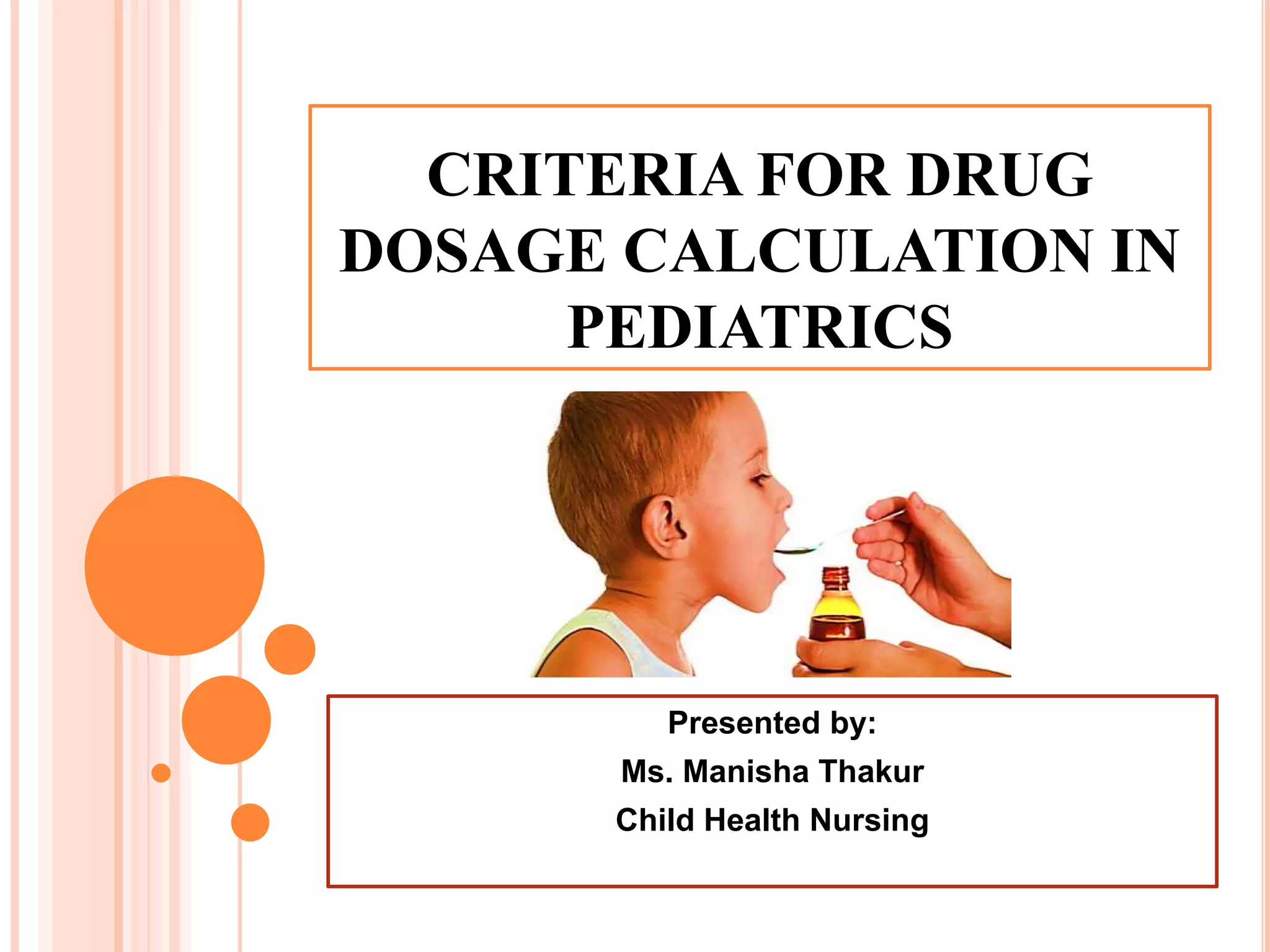 CRITERIA FOR DRUG DOSAGE CALCULATION IN PEDIATRICS

Presented by:
Ms. Manisha Thakur
Child Health Nursing